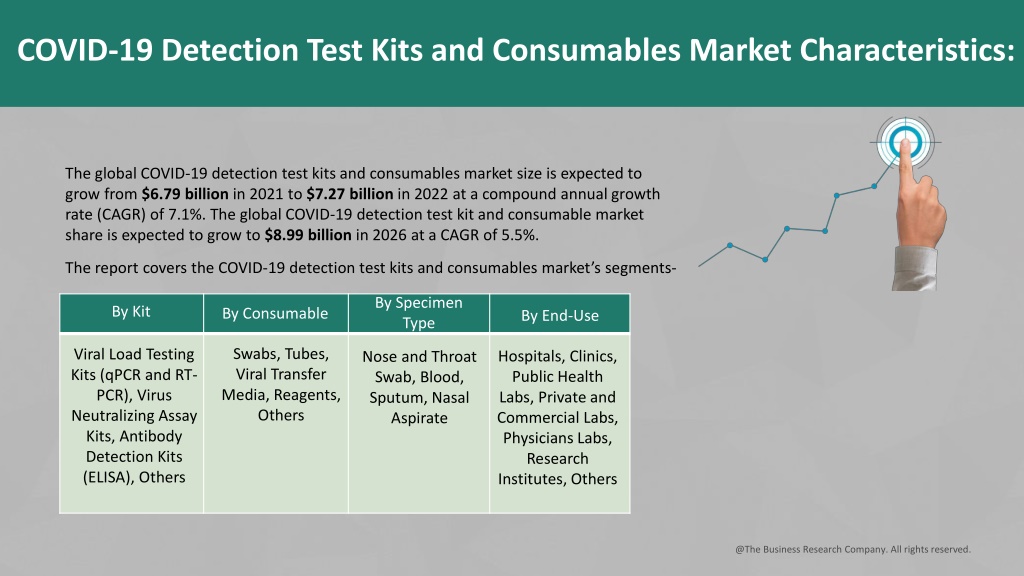 COVID-19 Detection Test Kits and Consumables Market Characteristics:

The global COVID-19 detection test kits and consumables market size is expected to grow from **$6.79 billion** in 2021 to **$7.27 billion** in 2022 at a compound annual growth rate (CAGR) of 7.1%. The global COVID-19 detection test kit and consumable market share is expected to grow to **$8.99 billion** in 2026 at a CAGR of 5.5%.

The report covers the COVID-19 detection test kits and consumables market's segments-

| By Kit | By Consumable | By Specimen Type | By End-Use |
|---|---|---|---|
| Viral Load Testing Kits (qPCR and RT-PCR), Virus Neutralizing Assay Kits, Antibody Detection Kits (ELISA), Others | Swabs, Tubes, Viral Transfer Media, Reagents, Others | Nose and Throat Swab, Blood, Sputum, Nasal Aspirate | Hospitals, Clinics, Public Health Labs, Private and Commercial Labs, Physicians Labs, Research Institutes, Others |

@The Business Research Company. All rights reserved.